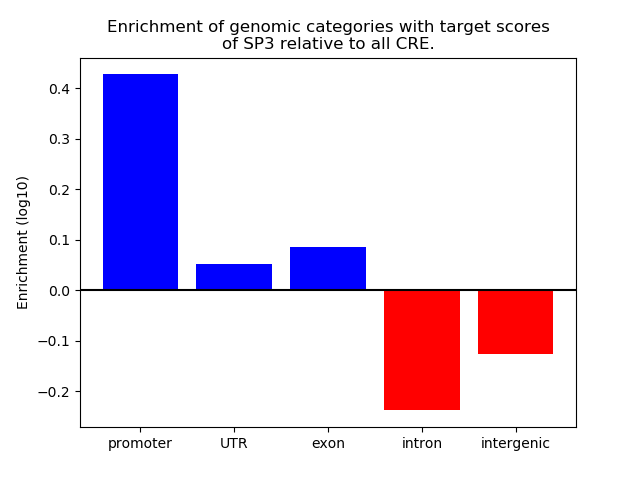 Enrichment of genomic categories with target scores of SP3 relative to all CRE.

Enrichment (log10)

0.4
0.3
0.2
0.1
0.0
−0.1
−0.2

promoter
UTR
exon
intron
intergenic